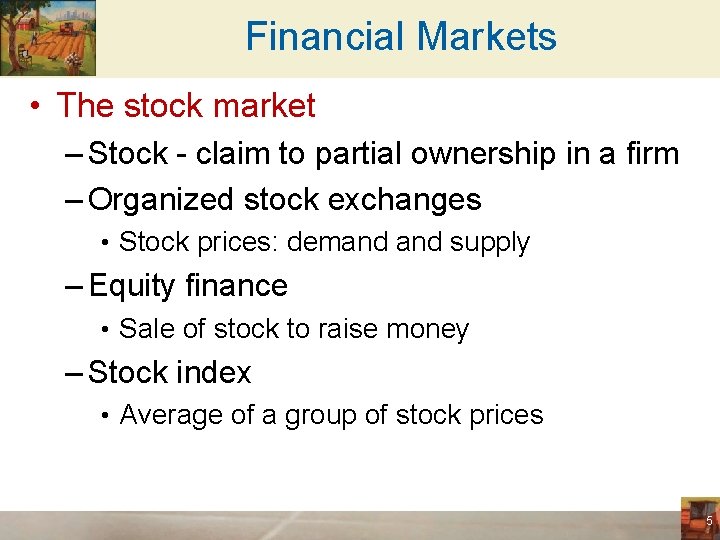 Financial Markets

• The stock market

– Stock - claim to partial ownership in a firm

– Organized stock exchanges

• Stock prices: demand and supply

– Equity finance

• Sale of stock to raise money

– Stock index

• Average of a group of stock prices

5